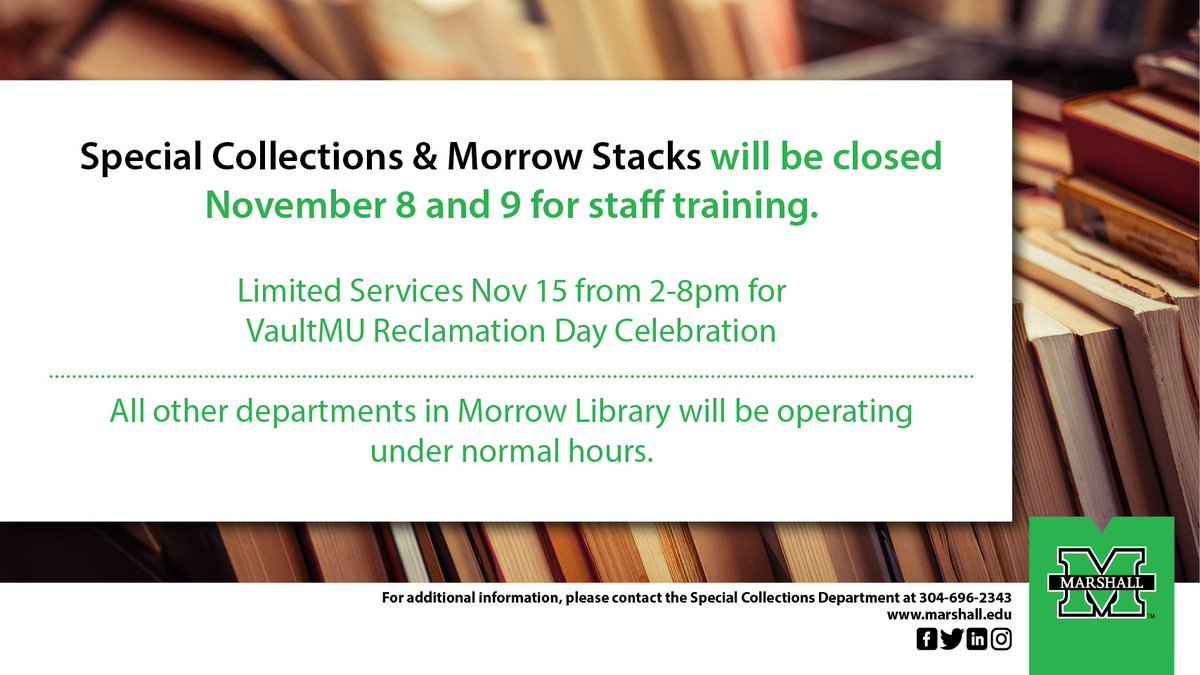 Special Collections & Morrow Stacks will be closed November 8 and 9 for staff training.

Limited Services Nov 15 from 2-8pm for VaultMU Reclamation Day Celebration

All other departments in Morrow Library will be operating under normal hours.

For additional information, please contact the Special Collections Department at 304-696-2343
www.marshall.edu

MARSHALL